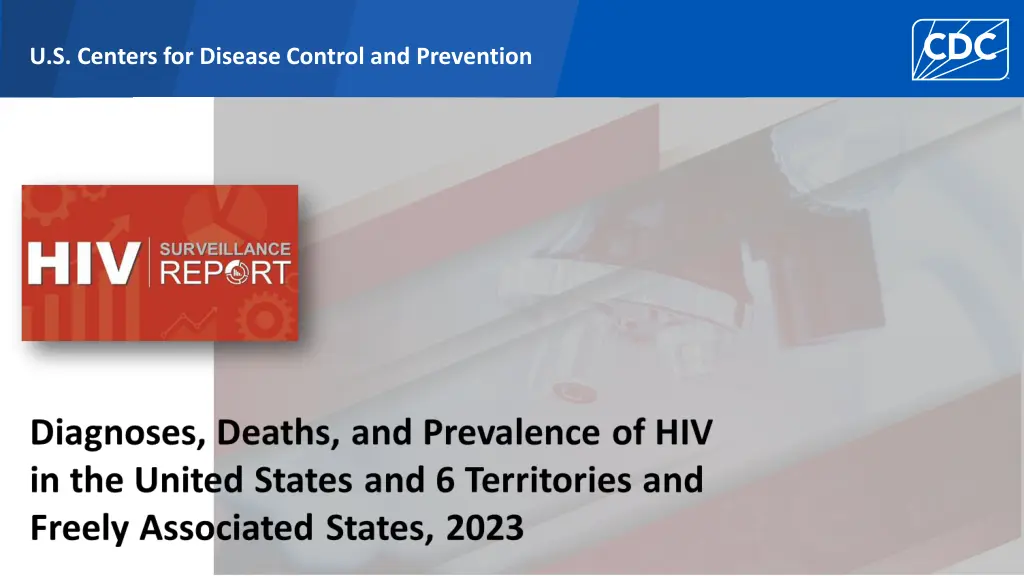 U.S. Centers for Disease Control and Prevention

CDC

HIV SURVEILLANCE REPORT

Diagnoses, Deaths, and Prevalence of HIV in the United States and 6 Territories and Freely Associated States, 2023